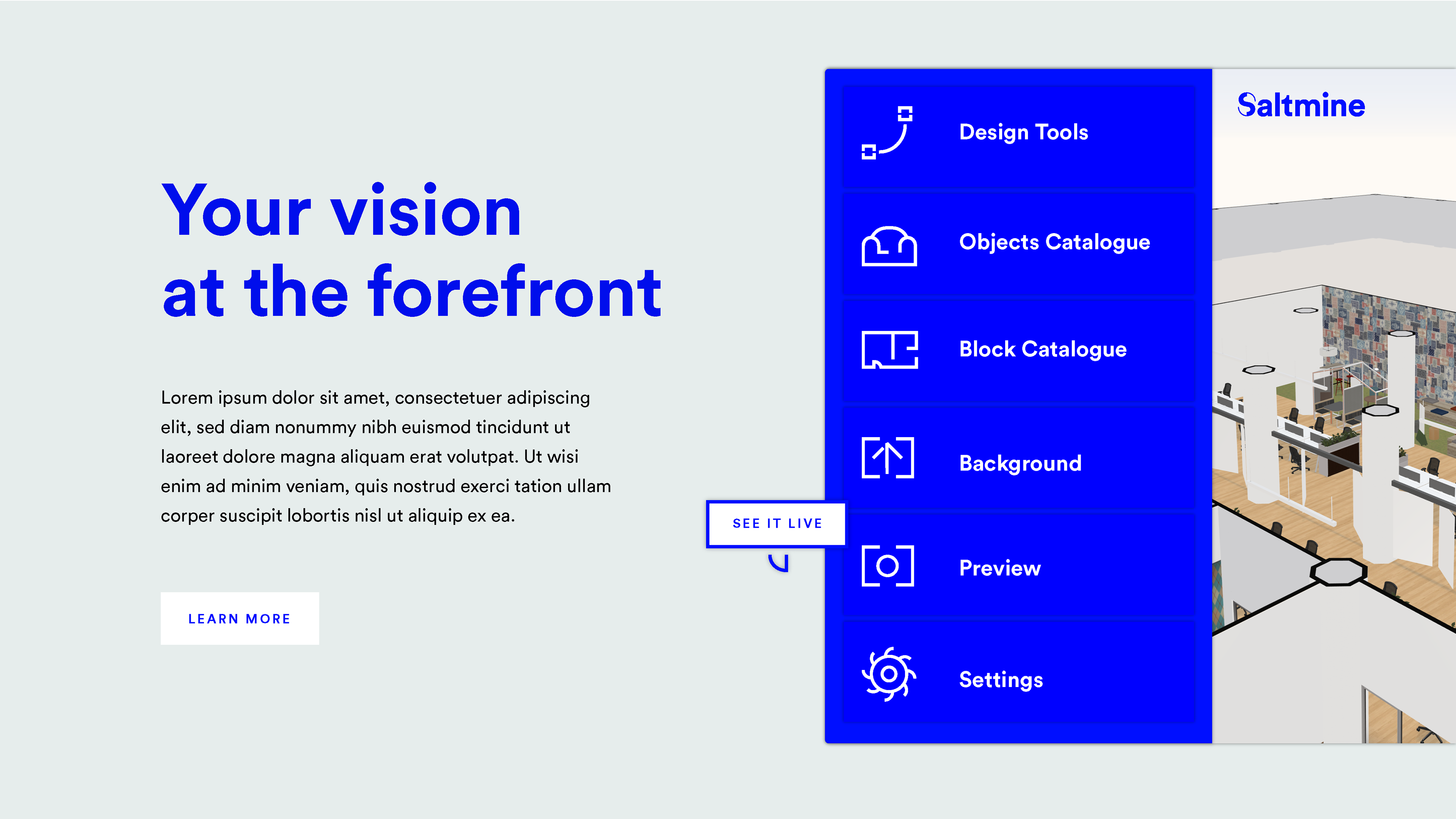 Your vision
at the forefront

Lorem ipsum dolor sit amet, consectetuer adipiscing elit, sed diam nonummy nibh euismod tincidunt ut laoreet dolore magna aliquam erat volutpat. Ut wisi enim ad minim veniam, quis nostrud exerci tation ullam corper suscipit lobortis nisl ut aliquip ex ea.

LEARN MORE

SEE IT LIVE

Design Tools

Objects Catalogue

Block Catalogue

Background

Preview

Settings

Saltmine